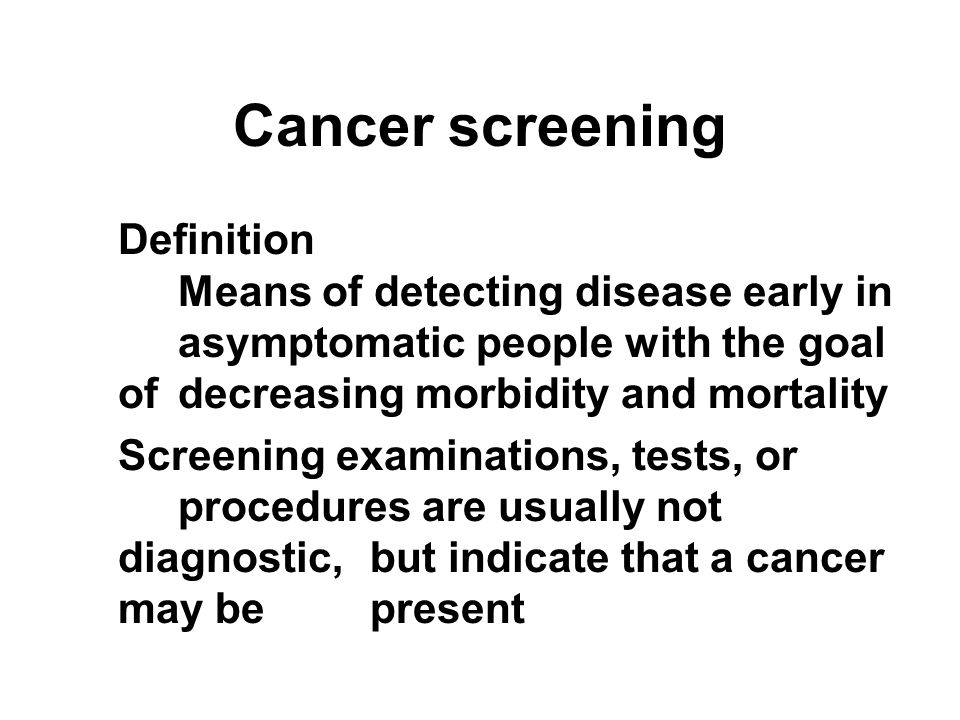 Cancer screening

Definition
Means of detecting disease early in asymptomatic people with the goal of decreasing morbidity and mortality

Screening examinations, tests, or procedures are usually not diagnostic, but indicate that a cancer may be present